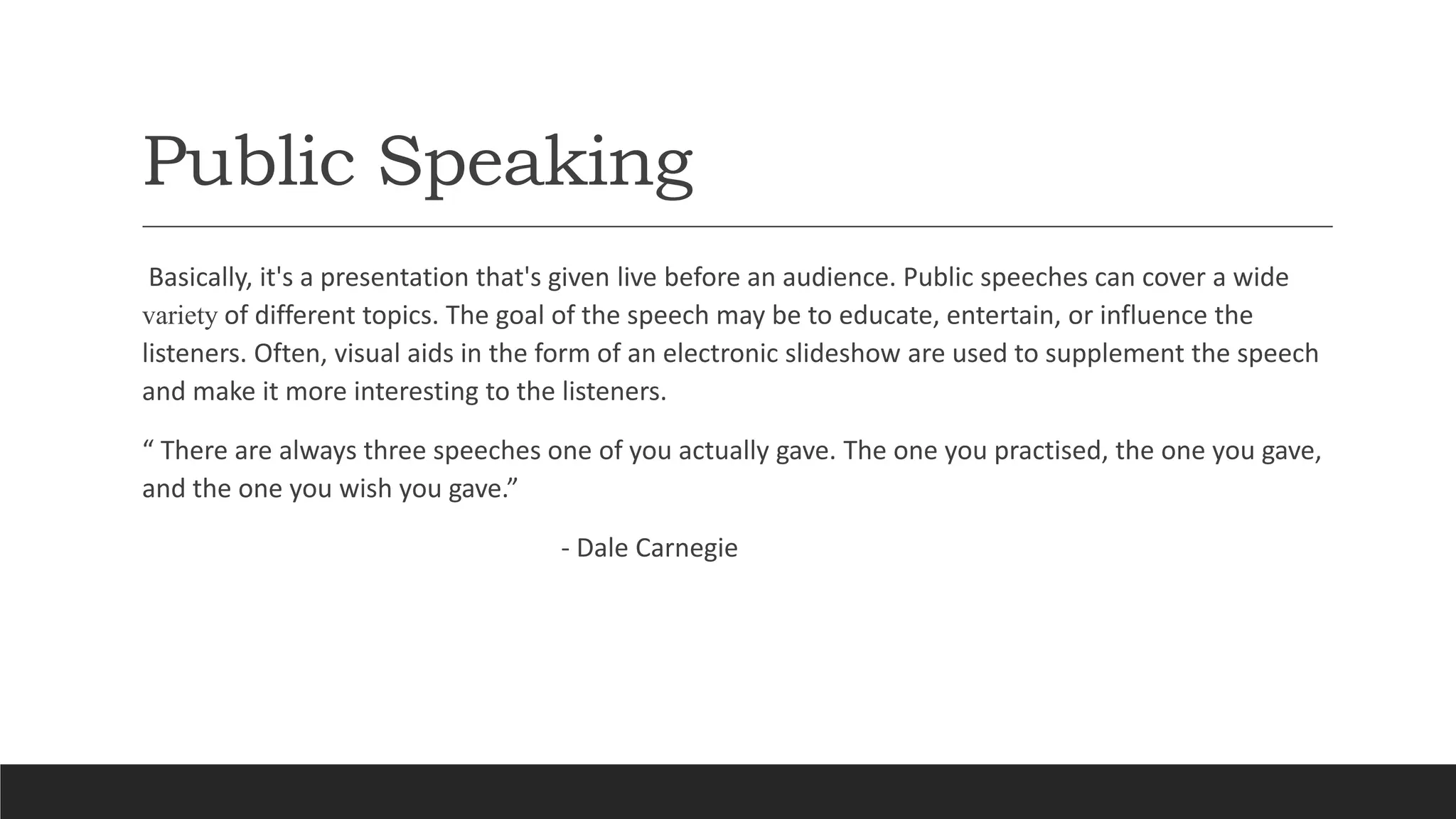 Public Speaking

Basically, it's a presentation that's given live before an audience. Public speeches can cover a wide variety of different topics. The goal of the speech may be to educate, entertain, or influence the listeners. Often, visual aids in the form of an electronic slideshow are used to supplement the speech and make it more interesting to the listeners.

“ There are always three speeches one of you actually gave. The one you practised, the one you gave, and the one you wish you gave.”

- Dale Carnegie